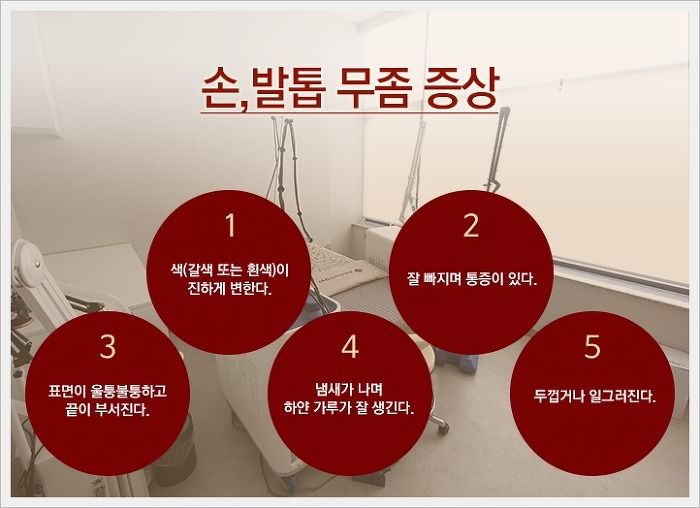 손,발톱 무좀 증상

1
색(갈색 또는 흰색)이 진하게 변한다.

2
잘 빠지며 통증이 있다.

3
표면이 울퉁불퉁하고 끝이 부서진다.

4
냄새가 나며 하얀 가루가 잘 생긴다.

5
두껍거나 일그러진다.